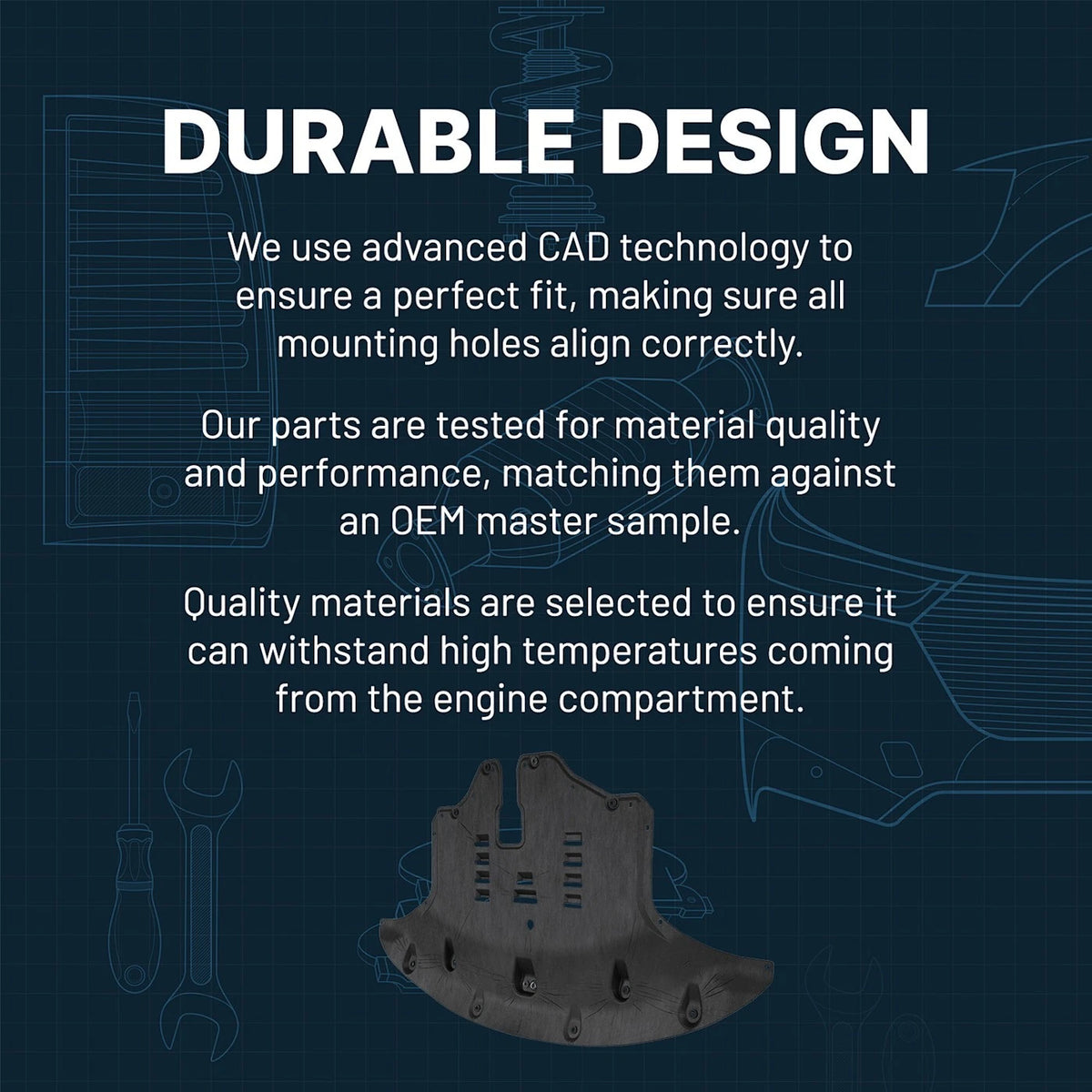 DURABLE DESIGN

We use advanced CAD technology to ensure a perfect fit, making sure all mounting holes align correctly.

Our parts are tested for material quality and performance, matching them against an OEM master sample.

Quality materials are selected to ensure it can withstand high temperatures coming from the engine compartment.